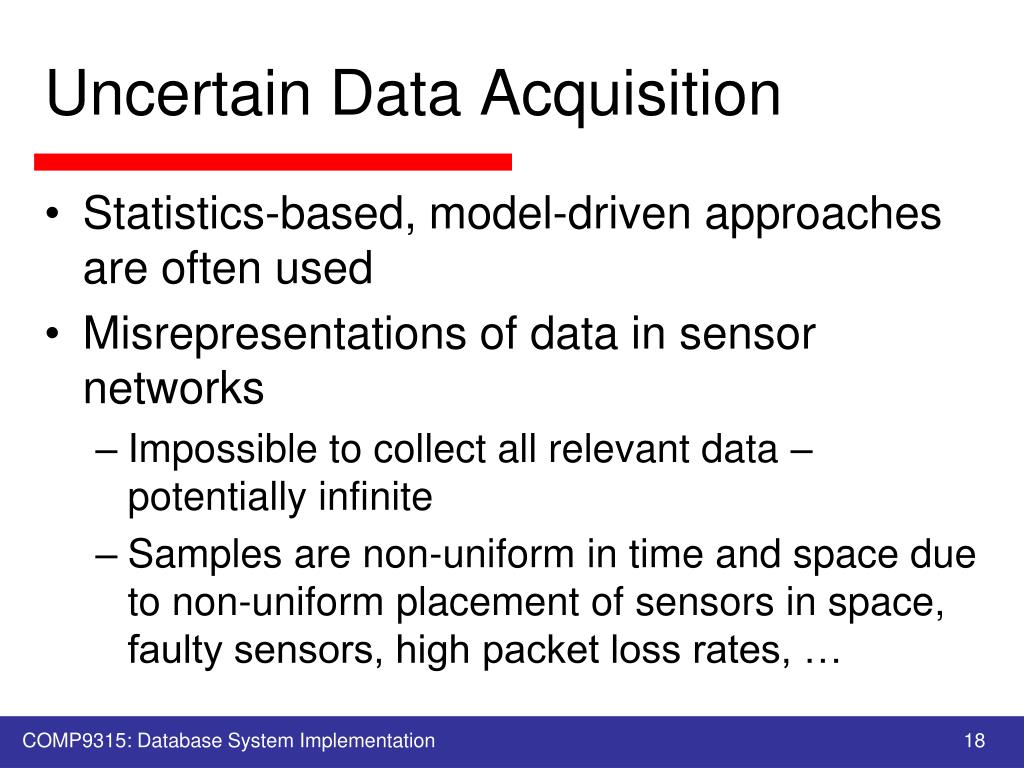 Uncertain Data Acquisition

• Statistics-based, model-driven approaches are often used
• Misrepresentations of data in sensor networks
– Impossible to collect all relevant data – potentially infinite
– Samples are non-uniform in time and space due to non-uniform placement of sensors in space, faulty sensors, high packet loss rates, …

COMP9315: Database System Implementation

18